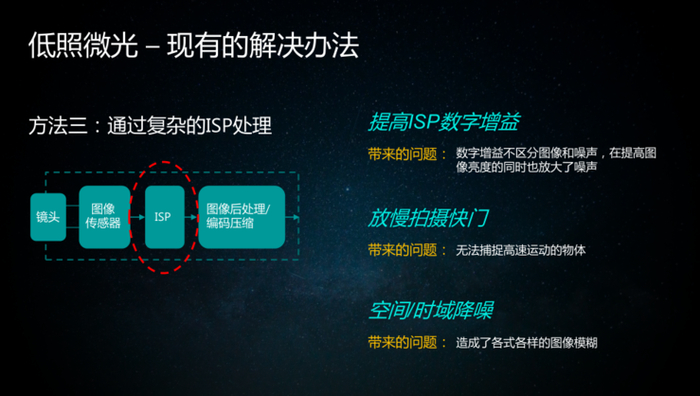 低照微光 – 现有的解决办法

方法三：通过复杂的ISP处理

镜头

图像传感器

ISP

图像后处理/编码压缩

提高ISP数字增益

带来的问题： 数字增益不区分图像和噪声，在提高图像亮度的同时也放大了噪声

放慢拍摄快门

带来的问题： 无法捕捉高速运动的物体

空间/时域降噪

带来的问题： 造成了各式各样的图像模糊